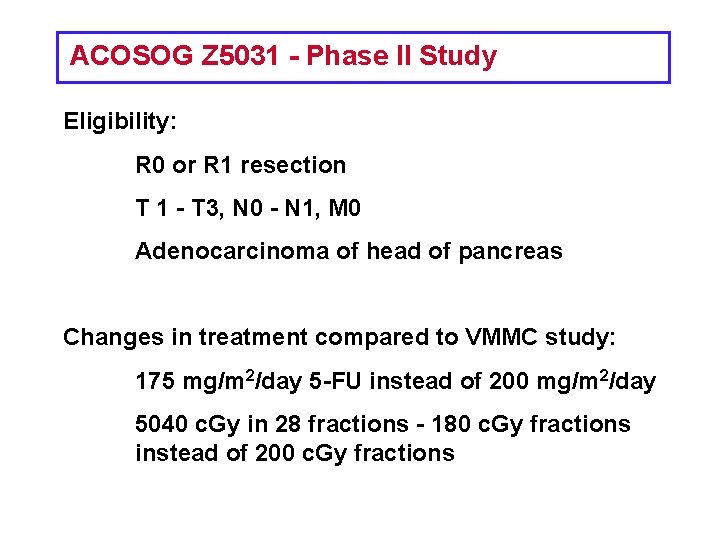 ACOSOG Z5031 - Phase II Study

Eligibility:

R0 or R1 resection

T 1 - T3, N0 - N1, M0

Adenocarcinoma of head of pancreas

Changes in treatment compared to VMMC study:

175 mg/m$^2$/day 5-FU instead of 200 mg/m$^2$/day

5040 cGy in 28 fractions - 180 cGy fractions instead of 200 cGy fractions